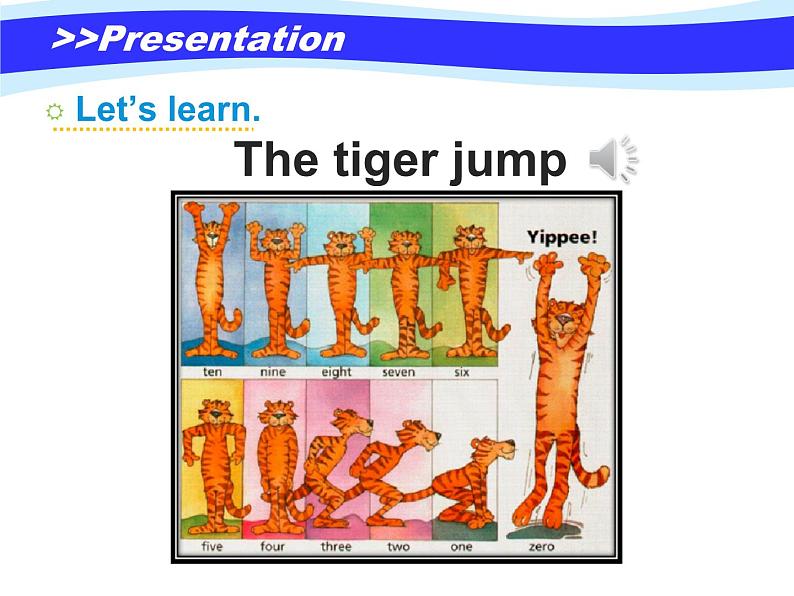 >>Presentation

Let's learn.

The tiger jump

Yippee!

ten nine eight seven six

five four three two one zero